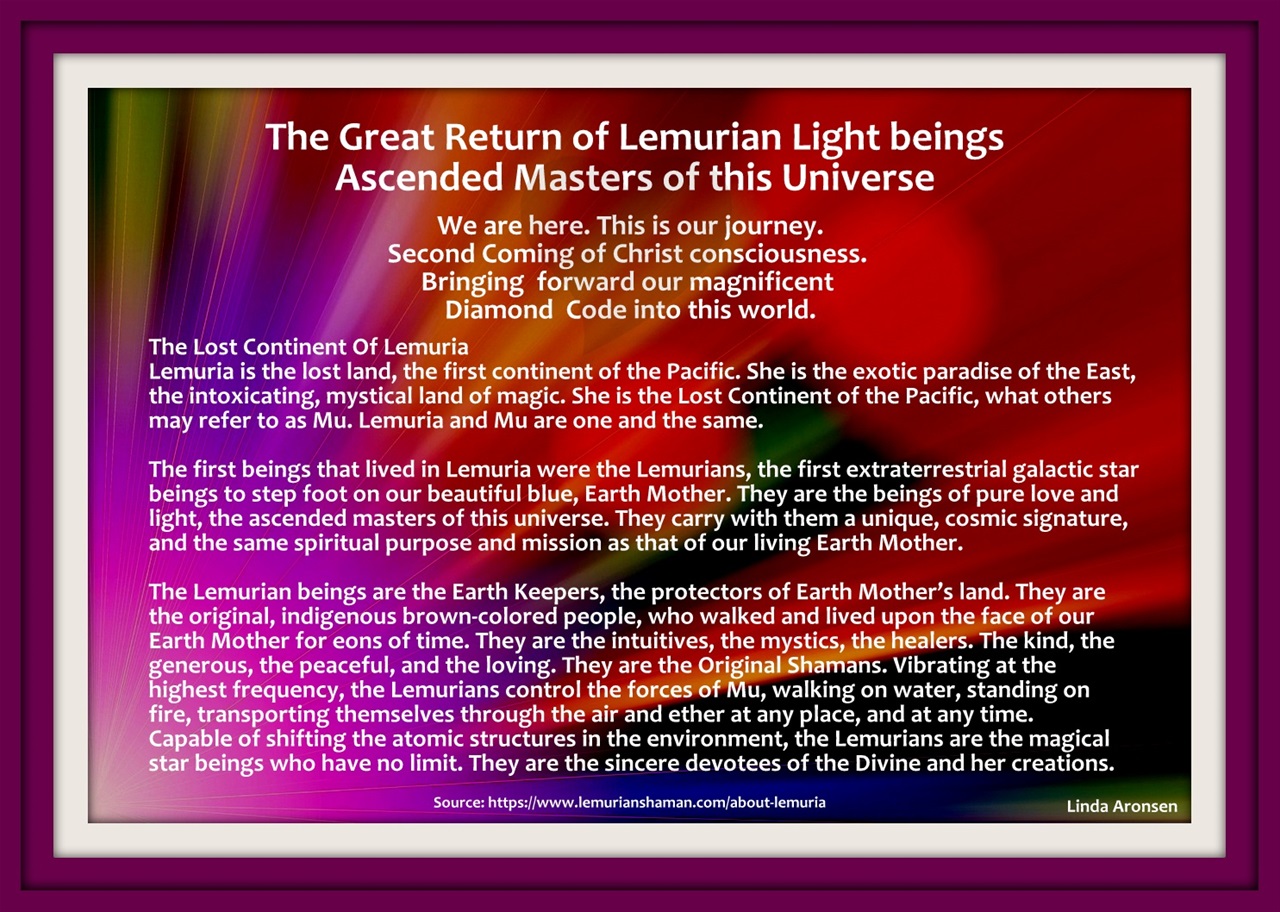 The Great Return of Lemurian Light beings
Ascended Masters of this Universe

We are here. This is our journey.
Second Coming of Christ consciousness.
Bringing forward our magnificent
Diamond Code into this world.

The Lost Continent Of Lemuria
Lemuria is the lost land, the first continent of the Pacific. She is the exotic paradise of the East, the intoxicating, mystical land of magic. She is the Lost Continent of the Pacific, what others may refer to as Mu. Lemuria and Mu are one and the same.

The first beings that lived in Lemuria were the Lemurians, the first extraterrestrial galactic star beings to step foot on our beautiful blue, Earth Mother. They are the beings of pure love and light, the ascended masters of this universe. They carry with them a unique, cosmic signature, and the same spiritual purpose and mission as that of our living Earth Mother.

The Lemurian beings are the Earth Keepers, the protectors of Earth Mother's land. They are the original, indigenous brown-colored people, who walked and lived upon the face of our Earth Mother for eons of time. They are the intuitives, the mystics, the healers. The kind, the generous, the peaceful, and the loving. They are the Original Shamans. Vibrating at the highest frequency, the Lemurians control the forces of Mu, walking on water, standing on fire, transporting themselves through the air and ether at any place, and at any time. Capable of shifting the atomic structures in the environment, the Lemurians are the magical star beings who have no limit. They are the sincere devotees of the Divine and her creations.

Source: https://www.lemurianshaman.com/about-lemuria

Linda Aronsen